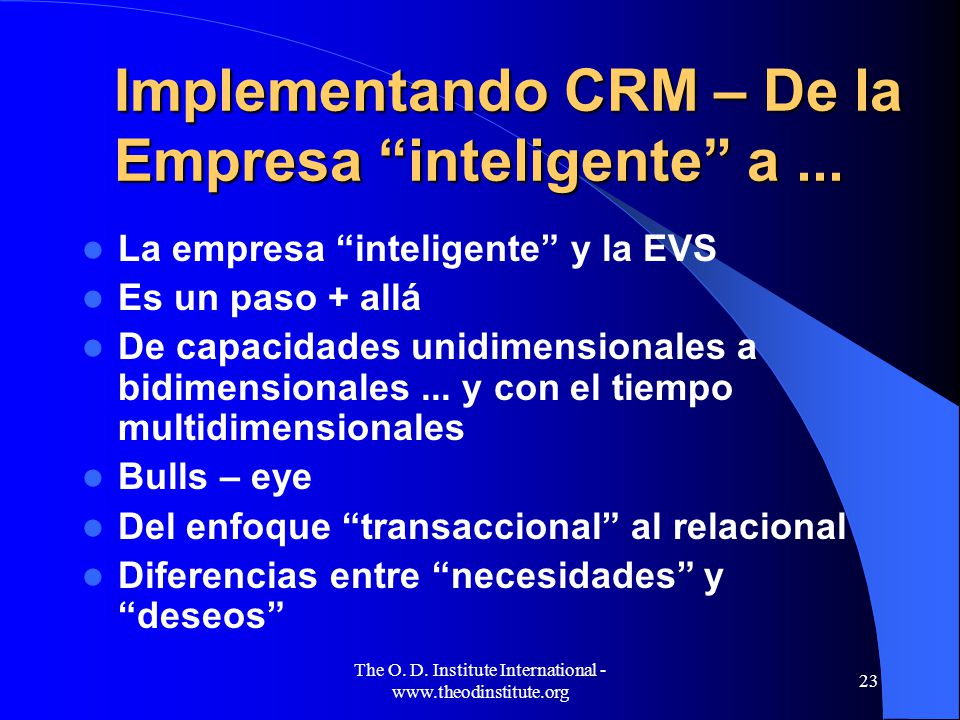 Implementando CRM – De la Empresa “inteligente” a ...

- La empresa “inteligente” y la EVS
- Es un paso + allá
- De capacidades unidimensionales a bidimensionales ... y con el tiempo multidimensionales
- Bulls – eye
- Del enfoque “transaccional” al relacional
- Diferencias entre “necesidades” y “deseos”

The O. D. Institute International - www.theodinstitute.org

23